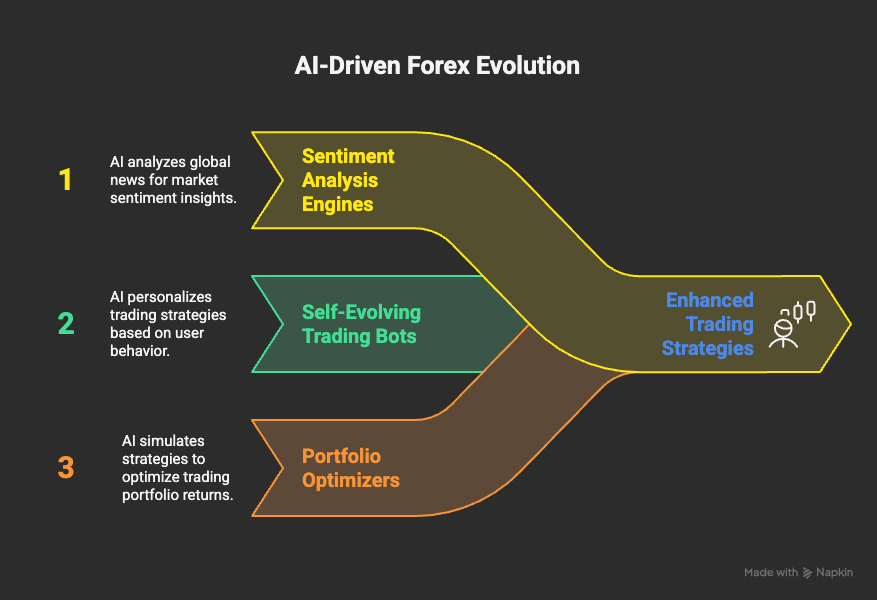 AI-Driven Forex Evolution

1

AI analyzes global news for market sentiment insights.

Sentiment Analysis Engines

2

AI personalizes trading strategies based on user behavior.

Self-Evolving Trading Bots

3

AI simulates strategies to optimize trading portfolio returns.

Portfolio Optimizers

Enhanced Trading Strategies

Made with Napkin